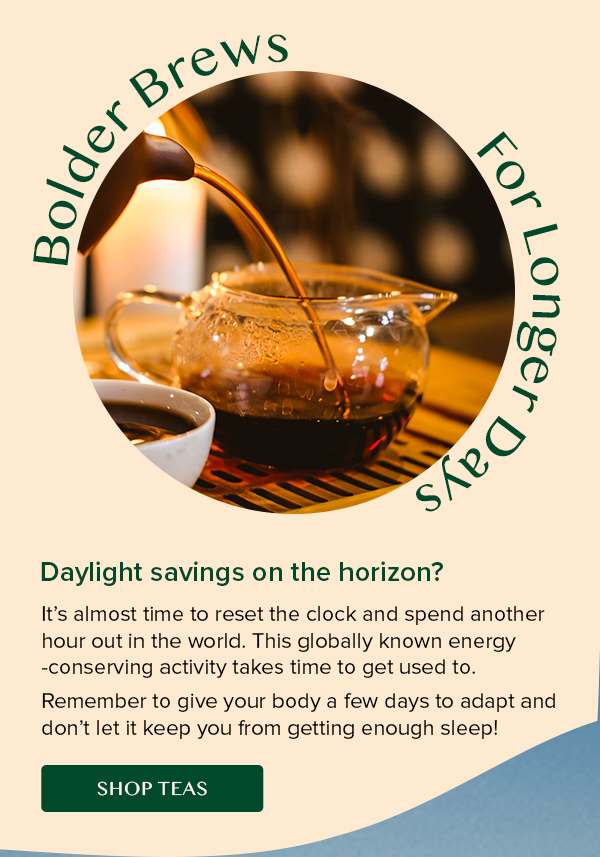 Bolder Brews For Longer Days

Daylight savings on the horizon?

It's almost time to reset the clock and spend another hour out in the world. This globally known energy -conserving activity takes time to get used to.

Remember to give your body a few days to adapt and don't let it keep you from getting enough sleep!

SHOP TEAS